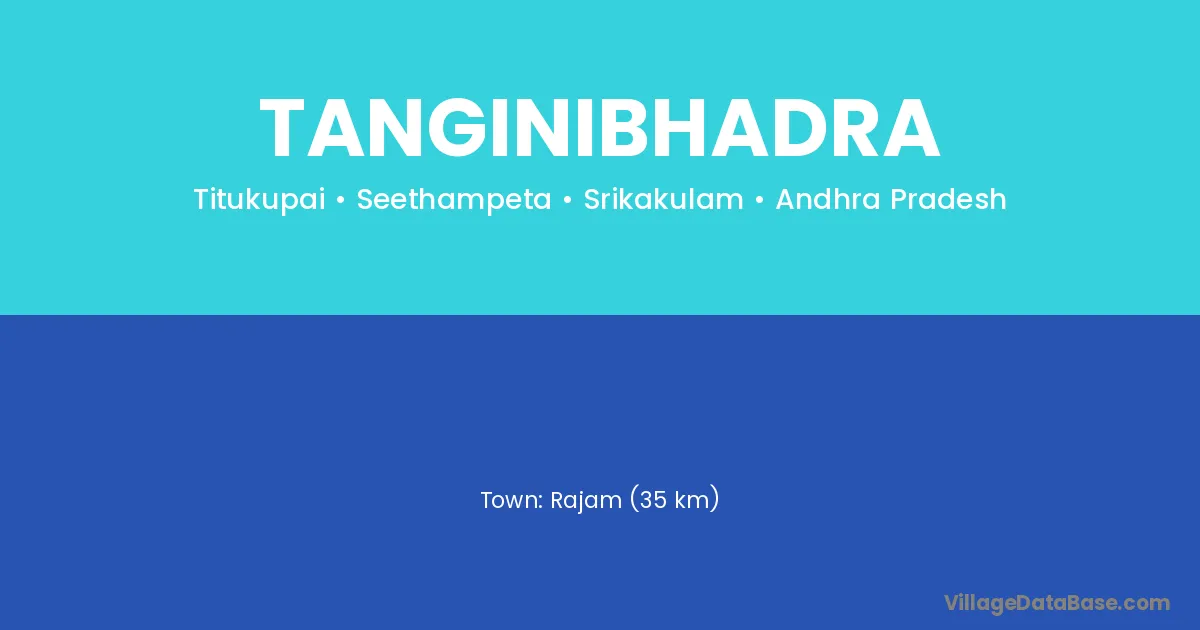 TANGINIBHADRA

Titukupai • Seethampeta • Srikakulam • Andhra Pradesh

Town: Rajam (35 km)

VillageDataBase.com